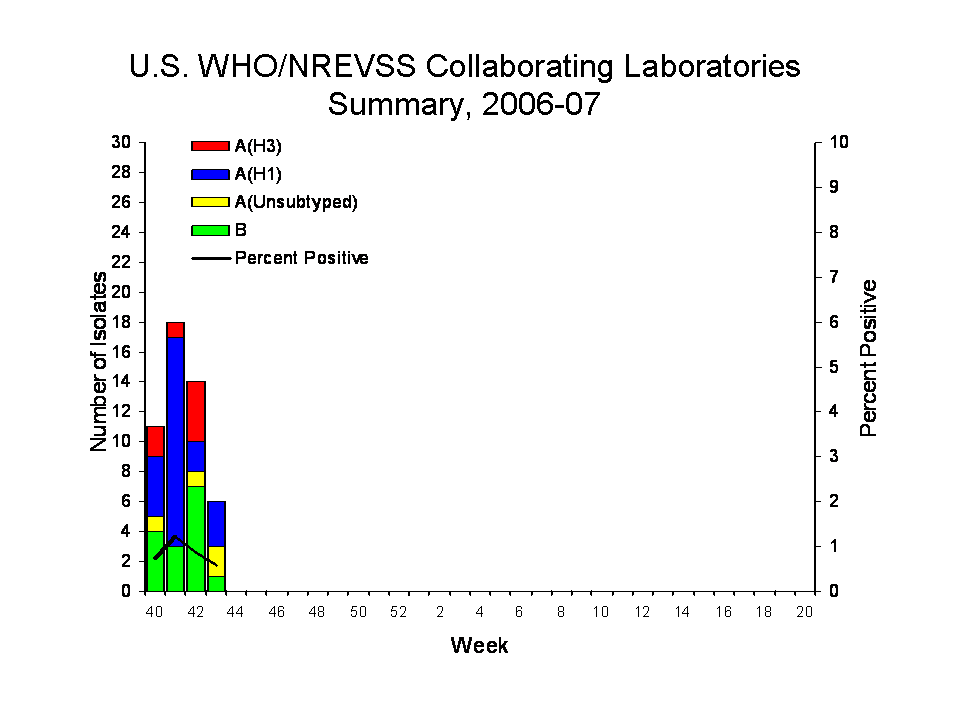 U.S. WHO/NREVSS Collaborating Laboratories
Summary, 2006-07

A(H3)
A(H1)
A(Unsubtyped)
B
Percent Positive

Number of Isolates

30
28
26
24
22
20
18
16
14
12
10
8
6
4
2
0

Percent Positive

10
9
8
7
6
5
4
3
2
1
0

40 42 44 46 48 50 52 2 4 6 8 10 12 14 16 18 20

Week